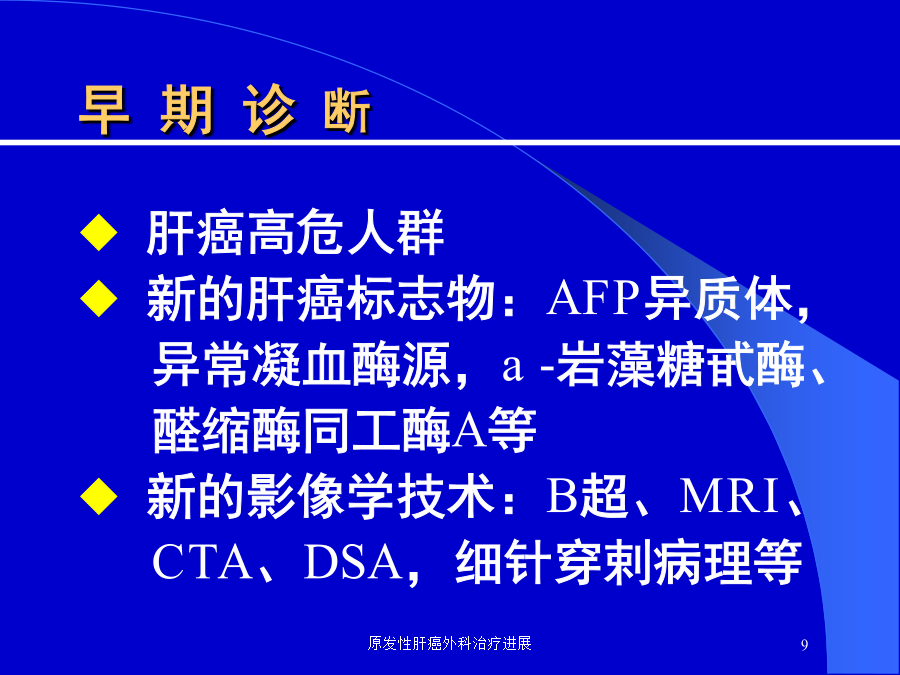 早 期 诊 断

◆ 肝癌高危人群

◆ 新的肝癌标志物：AFP异质体，异常凝血酶源，a -岩藻糖甙酶、醛缩酶同工酶A等

◆ 新的影像学技术：B超、MRI、CTA、DSA，细针穿刺病理等

原发性肝癌外科治疗进展

9